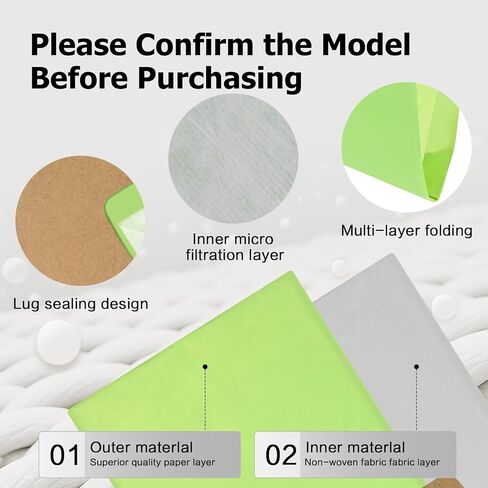 Please Confirm the Model Before Purchasing

Lug sealing design

Inner micro filtration layer

Multi-layer folding

01 Outer materlal
Superior quality paper layer

02 Inner materlal
Non-woven fabric fabric layer